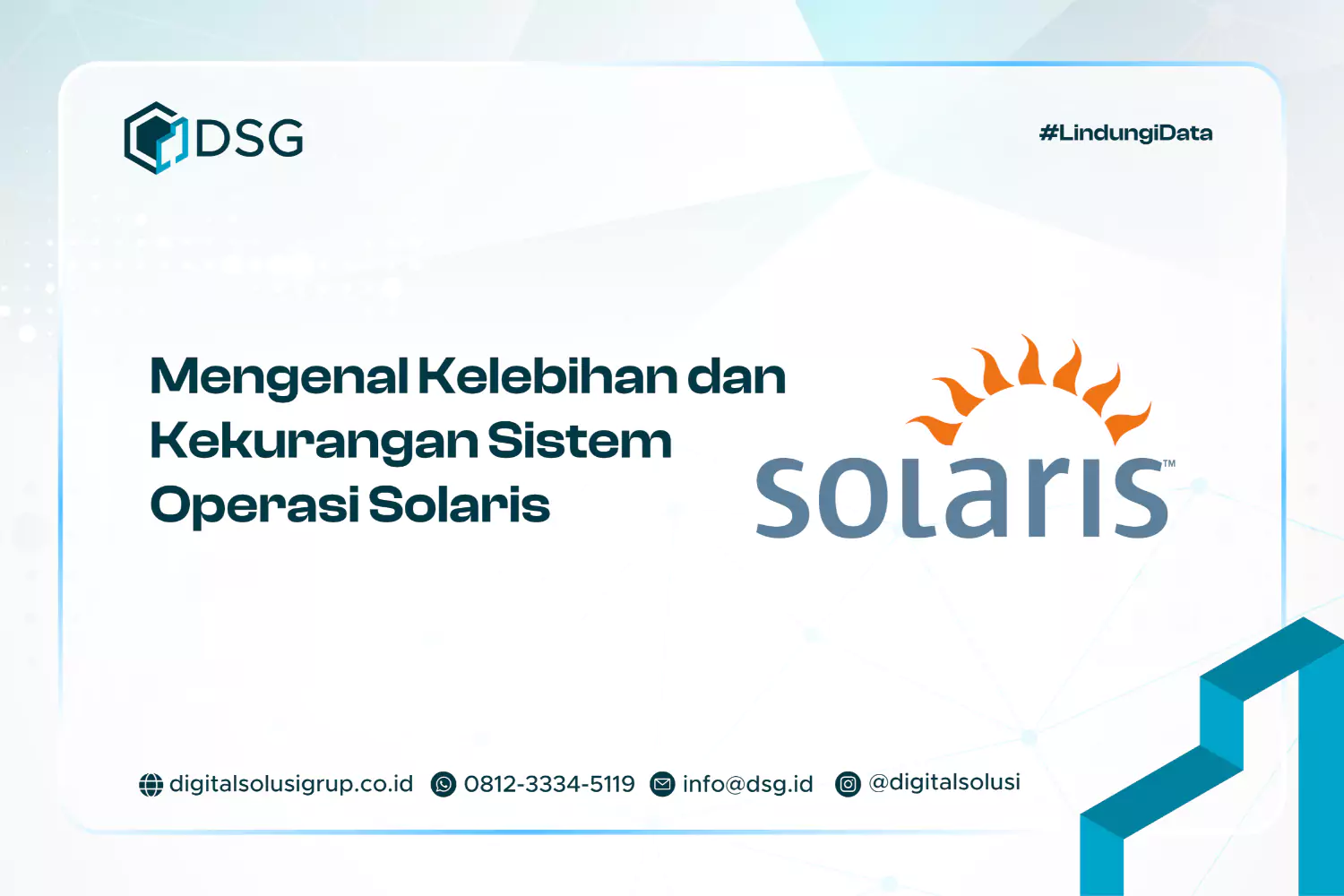 DSG

#LindungiData

Mengenal Kelebihan dan Kekurangan Sistem Operasi Solaris

solaris™

digitalsolusigrup.co.id 0812-3334-5119 info@dsg.id @digitalsolusi